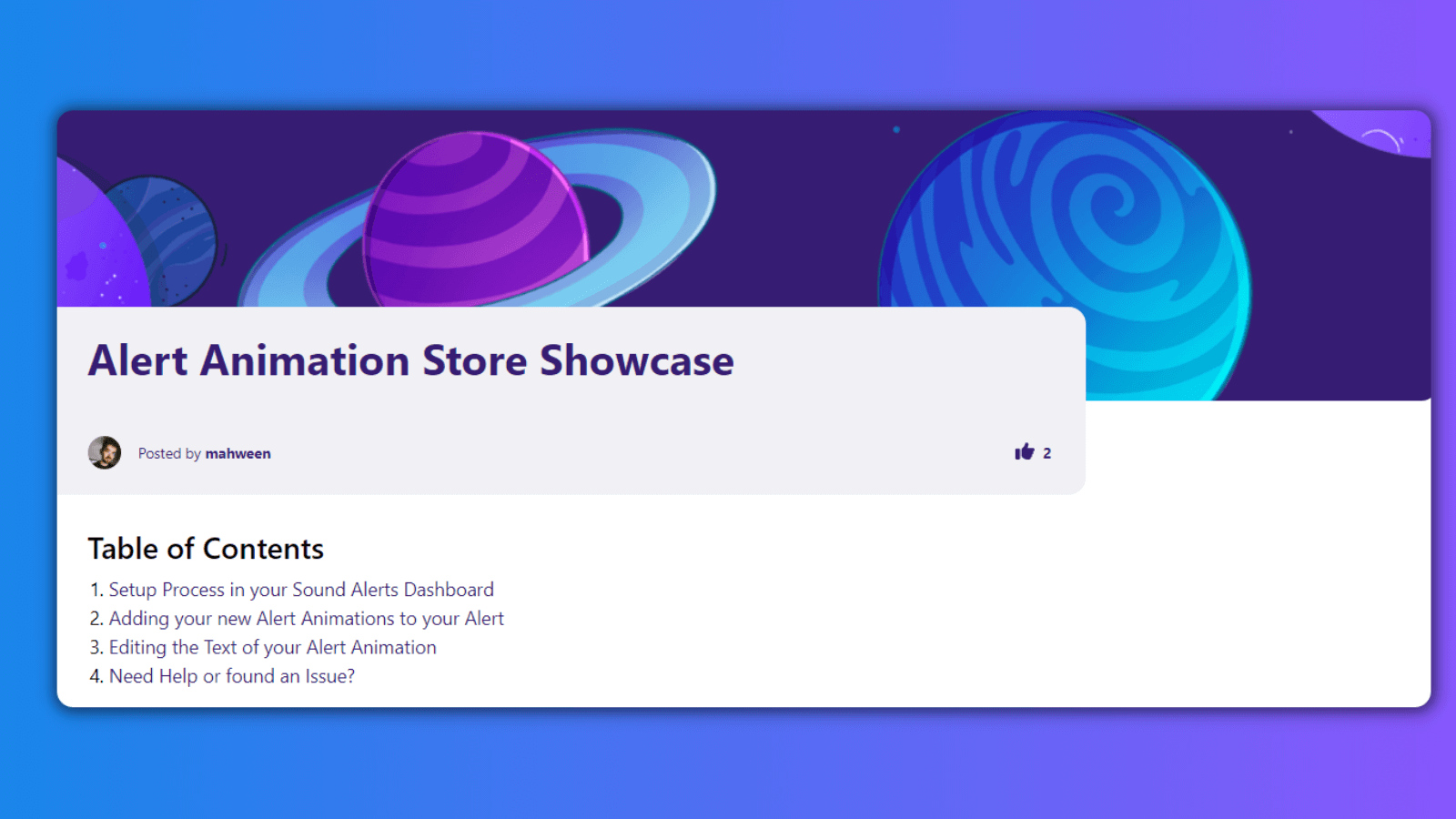 Alert Animation Store Showcase

Posted by mahween

2

Table of Contents

1. Setup Process in your Sound Alerts Dashboard
2. Adding your new Alert Animations to your Alert
3. Editing the Text of your Alert Animation
4. Need Help or found an Issue?